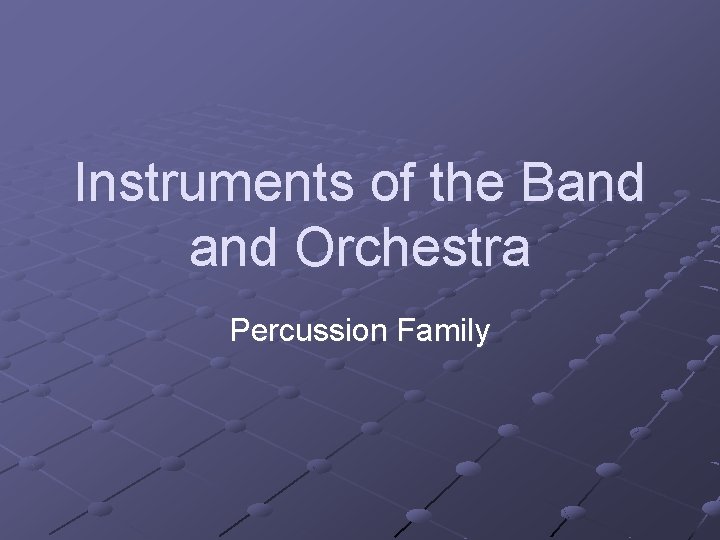 Instruments of the Band and Orchestra

Percussion Family